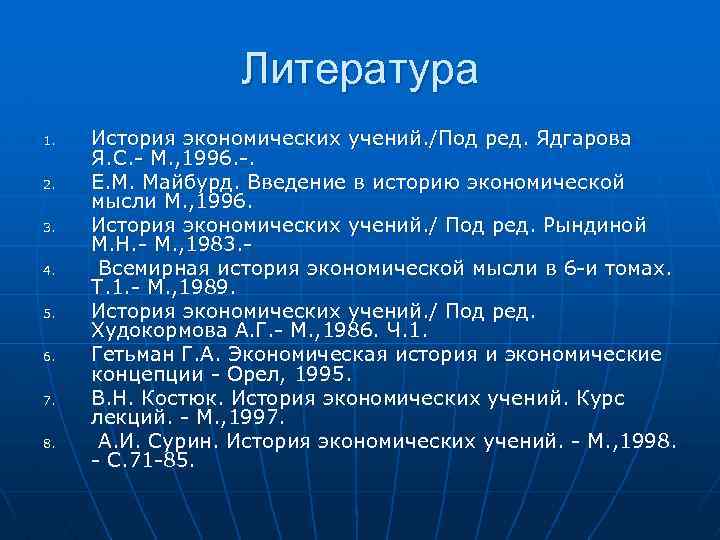 Литература

1. История экономических учений./Под ред. Ядгарова Я.С.- М.,1996.-.
2. Е.М. Майбурд. Введение в историю экономической мысли М.,1996.
3. История экономических учений./ Под ред. Рындиной М.Н.- М.,1983.-
4. Всемирная история экономической мысли в 6-и томах. Т.1.- М.,1989.
5. История экономических учений./ Под ред. Худокормова А.Г.- М.,1986. Ч.1.
6. Гетьман Г.А. Экономическая история и экономические концепции - Орел, 1995.
7. В.Н. Костюк. История экономических учений. Курс лекций. - М.,1997.
8. А.И. Сурин. История экономических учений. - М.,1998. - С.71-85.